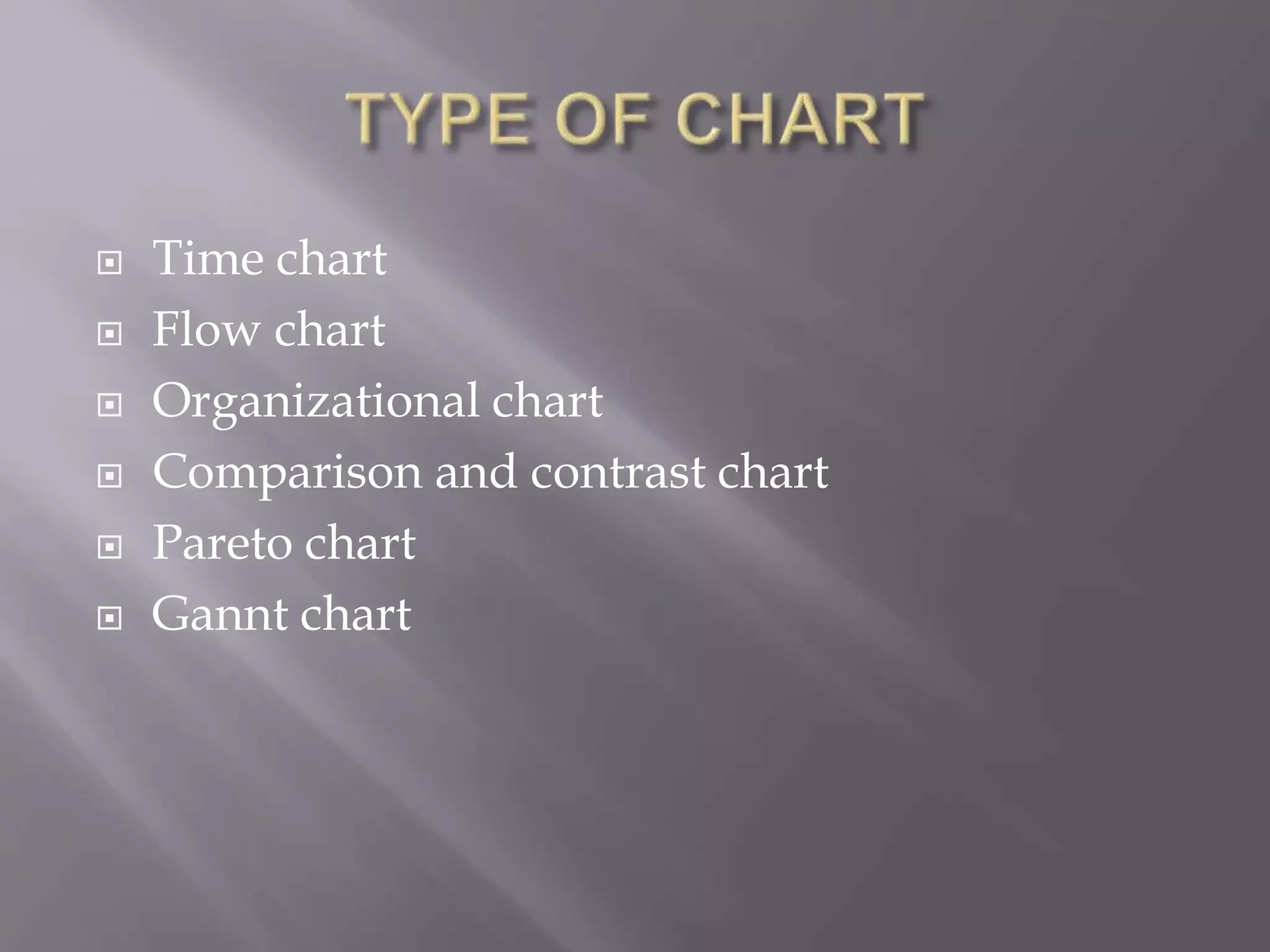 TYPE OF CHART

- Time chart
- Flow chart
- Organizational chart
- Comparison and contrast chart
- Pareto chart
- Gannt chart